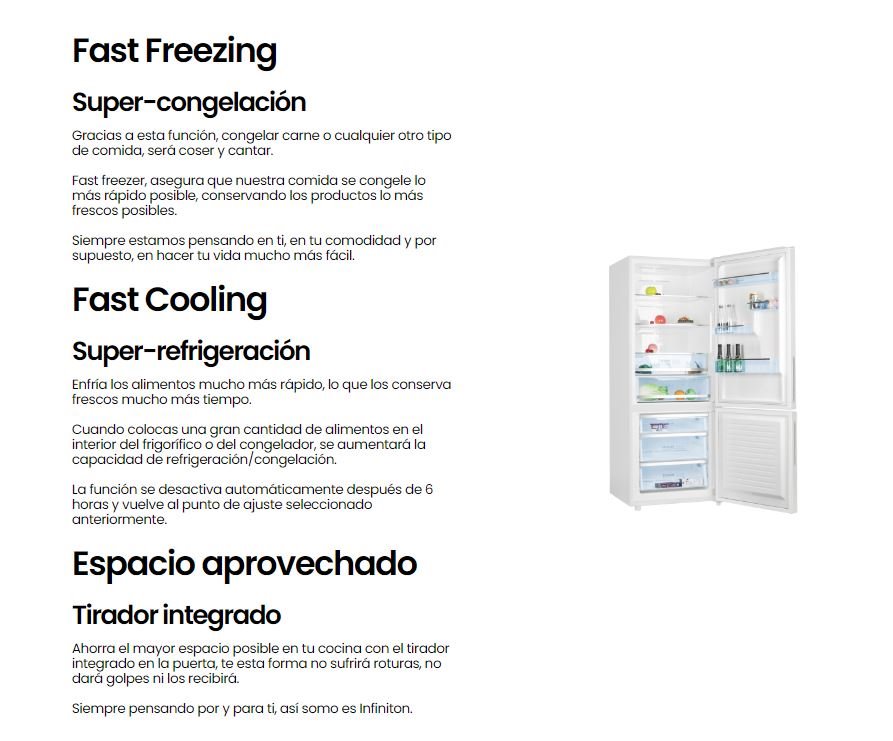 Fast Freezing

Super-congelación

Gracias a esta función, congelar carne o cualquier otro tipo de comida, será coser y cantar.

Fast freezer, asegura que nuestra comida se congele lo más rápido posible, conservando los productos lo más frescos posibles.

Siempre estamos pensando en ti, en tu comodidad y por supuesto, en hacer tu vida mucho más fácil.

Fast Cooling

Super-refrigeración

Enfría los alimentos mucho más rápido, lo que los conserva frescos mucho más tiempo.

Cuando colocas una gran cantidad de alimentos en el interior del frigorífico o del congelador, se aumentará la capacidad de refrigeración/congelación.

La función se desactiva automáticamente después de 6 horas y vuelve al punto de ajuste seleccionado anteriormente.

Espacio aprovechado

Tirador integrado

Ahorra el mayor espacio posible en tu cocina con el tirador integrado en la puerta, te esta forma no sufrirá roturas, no dará golpes ni los recibirá.

Siempre pensando por y para ti, así somo es Infiniton.